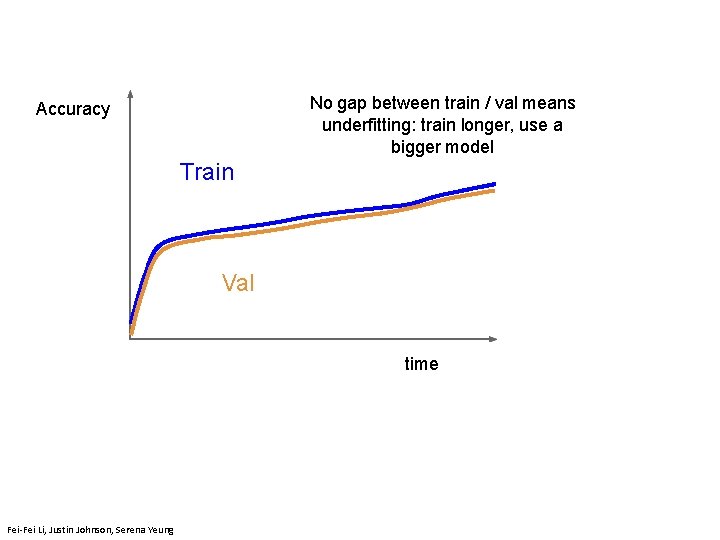 Accuracy

No gap between train / val means underfitting: train longer, use a bigger model

Train

Val

time

Fei-Fei Li, Justin Johnson, Serena Yeung